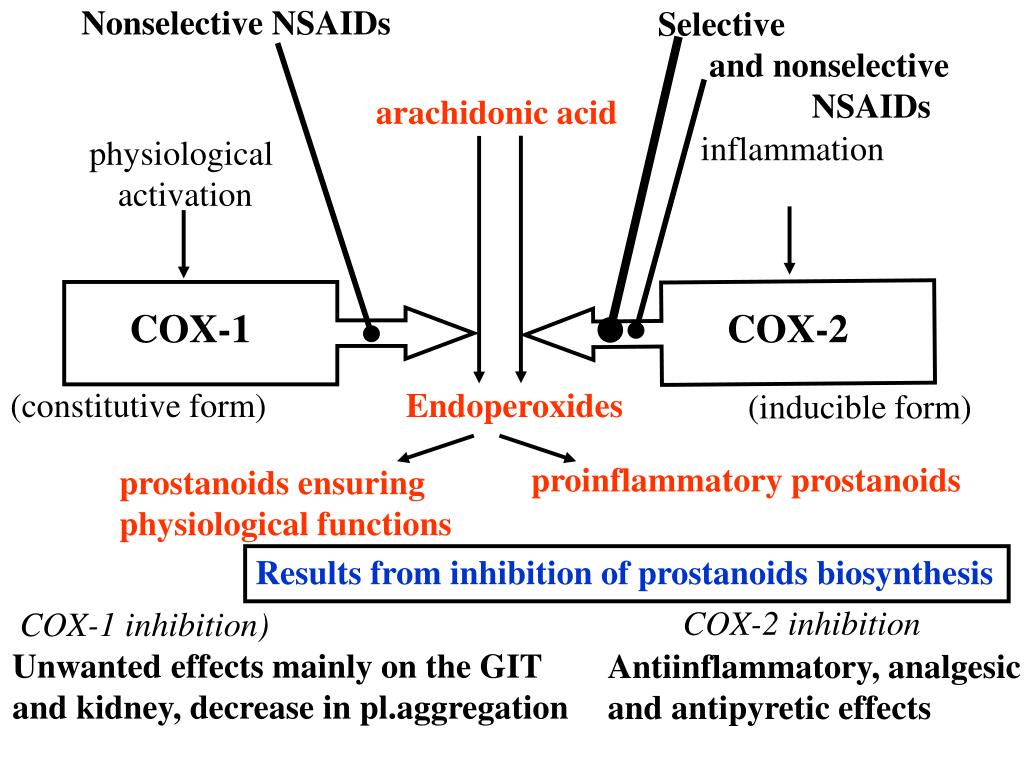 Nonselective NSAIDs

Selective and nonselective NSAIDs

arachidonic acid

physiological activation

inflammation

COX-1

COX-2

(constitutive form)

Endoperoxides

(inducible form)

prostanoids ensuring physiological functions

proinflammatory prostanoids

Results from inhibition of prostanoids biosynthesis

COX-1 inhibition)

Unwanted effects mainly on the GIT and kidney, decrease in pl.aggregation

COX-2 inhibition

Antiinflammatory, analgesic and antipyretic effects